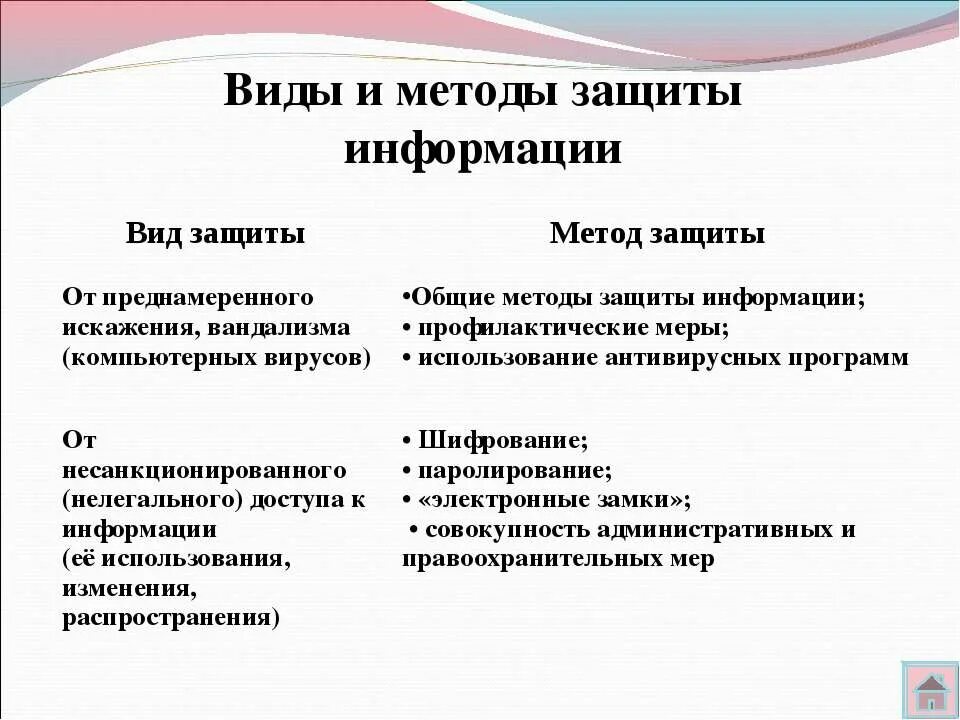 Виды и методы защиты информации

| Вид защиты | Метод защиты |
|---|---|
| От преднамеренного искажения, вандализма (компьютерных вирусов) | •Общие методы защиты информации; • профилактические меры; • использование антивирусных программ |
| От несанкционированного (нелегального) доступа к информации (её использования, изменения, распространения) | • Шифрование; • паролирование; • «электронные замки»; • совокупность административных и правоохранительных мер |